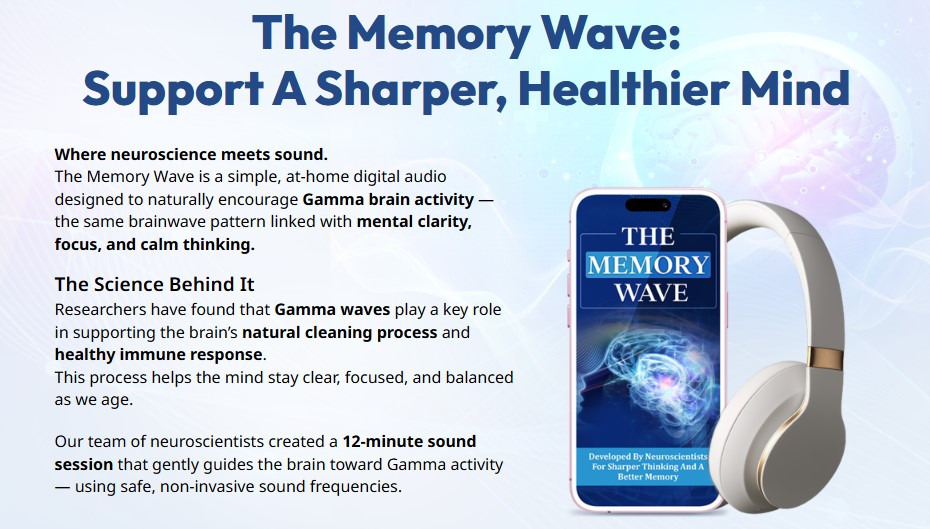 The Memory Wave:
Support A Sharper, Healthier Mind

Where neuroscience meets sound.
The Memory Wave is a simple, at-home digital audio designed to naturally encourage Gamma brain activity — the same brainwave pattern linked with mental clarity, focus, and calm thinking.

The Science Behind It
Researchers have found that Gamma waves play a key role in supporting the brain's natural cleaning process and healthy immune response.
This process helps the mind stay clear, focused, and balanced as we age.

Our team of neuroscientists created a 12-minute sound session that gently guides the brain toward Gamma activity — using safe, non-invasive sound frequencies.

THE
MEMORY
WAVE

Developed By Neuroscientists For Sharper Thinking And A Better Memory